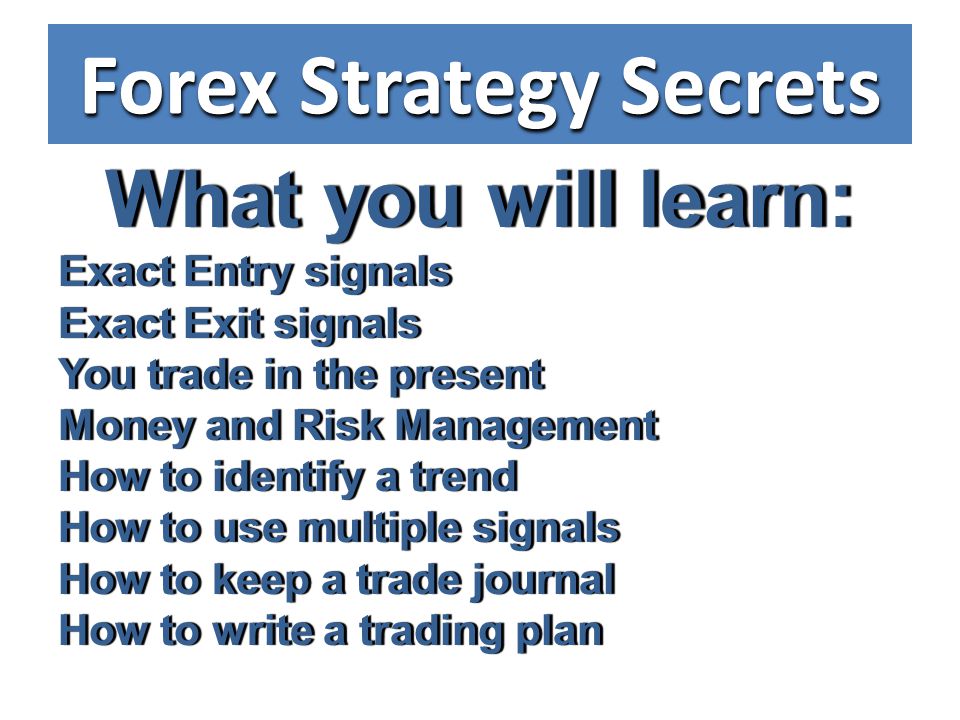 Forex Strategy Secrets

What you will learn:

Exact Entry signals
Exact Exit signals
You trade in the present
Money and Risk Management
How to identify a trend
How to use multiple signals
How to keep a trade journal
How to write a trading plan